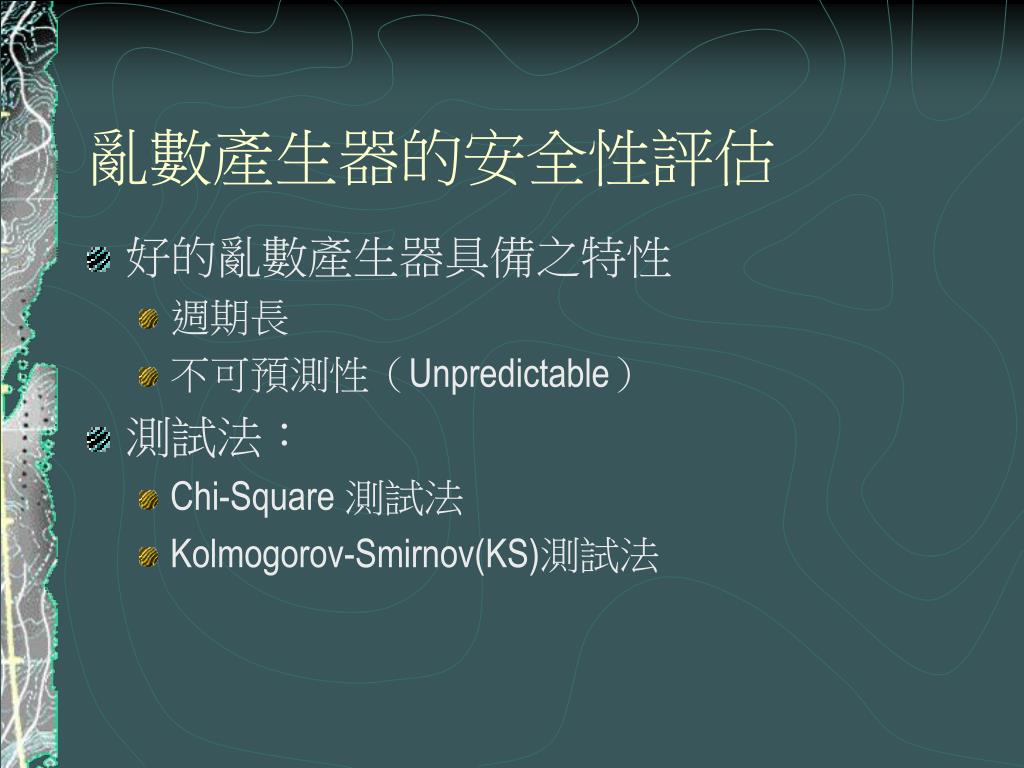 亂數產生器的安全性評估

好的亂數產生器具備之特性

週期長

不可預測性（Unpredictable）

測試法：

Chi-Square 測試法

Kolmogorov-Smirnov(KS)測試法